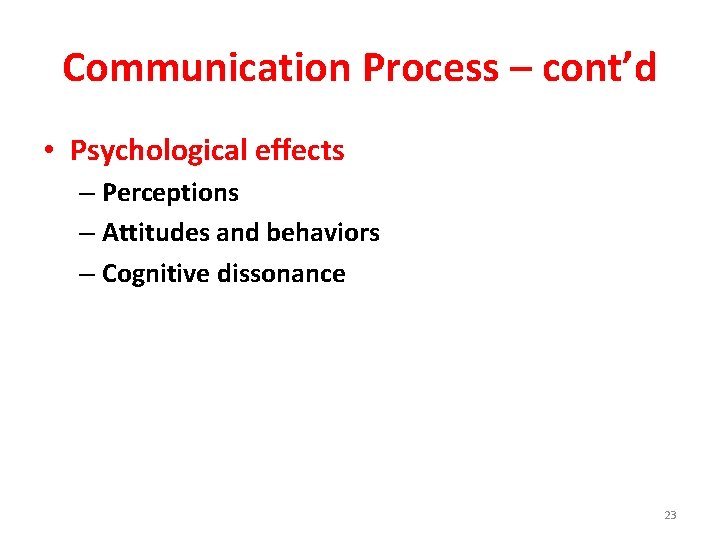 Communication Process – cont'd

• Psychological effects
  – Perceptions
  – Attitudes and behaviors
  – Cognitive dissonance

23